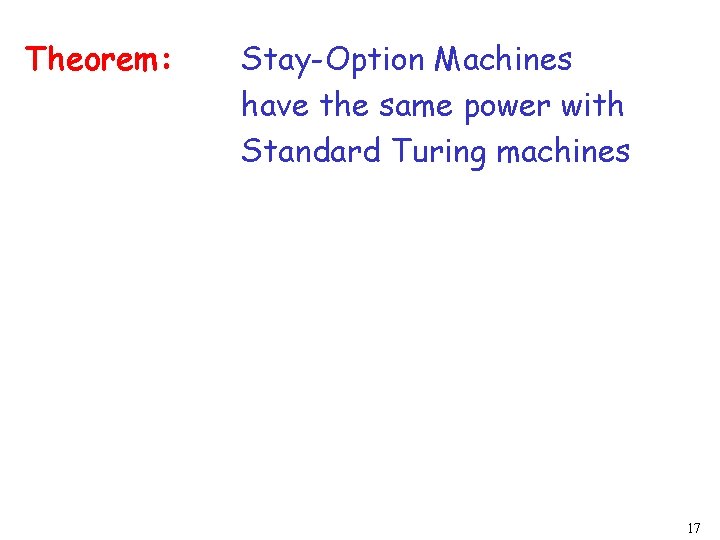 Theorem: Stay-Option Machines have the same power with Standard Turing machines

17